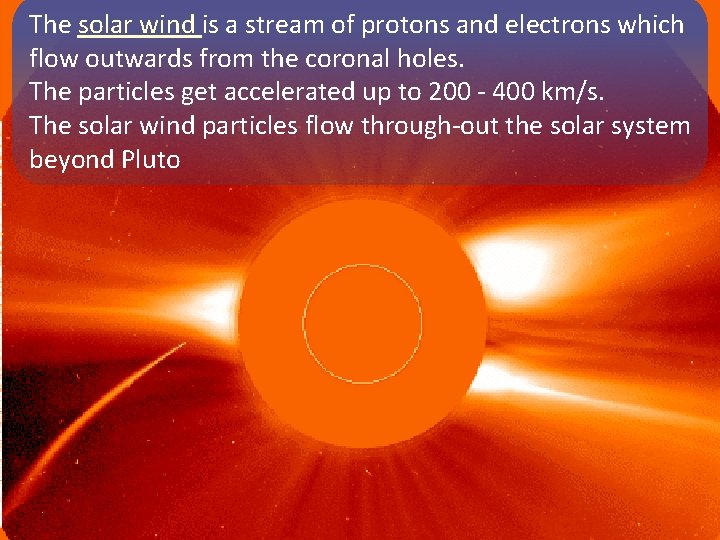 The solar wind is a stream of protons and electrons which flow outwards from the coronal holes.
The particles get accelerated up to 200 - 400 km/s.
The solar wind particles flow through-out the solar system beyond Pluto